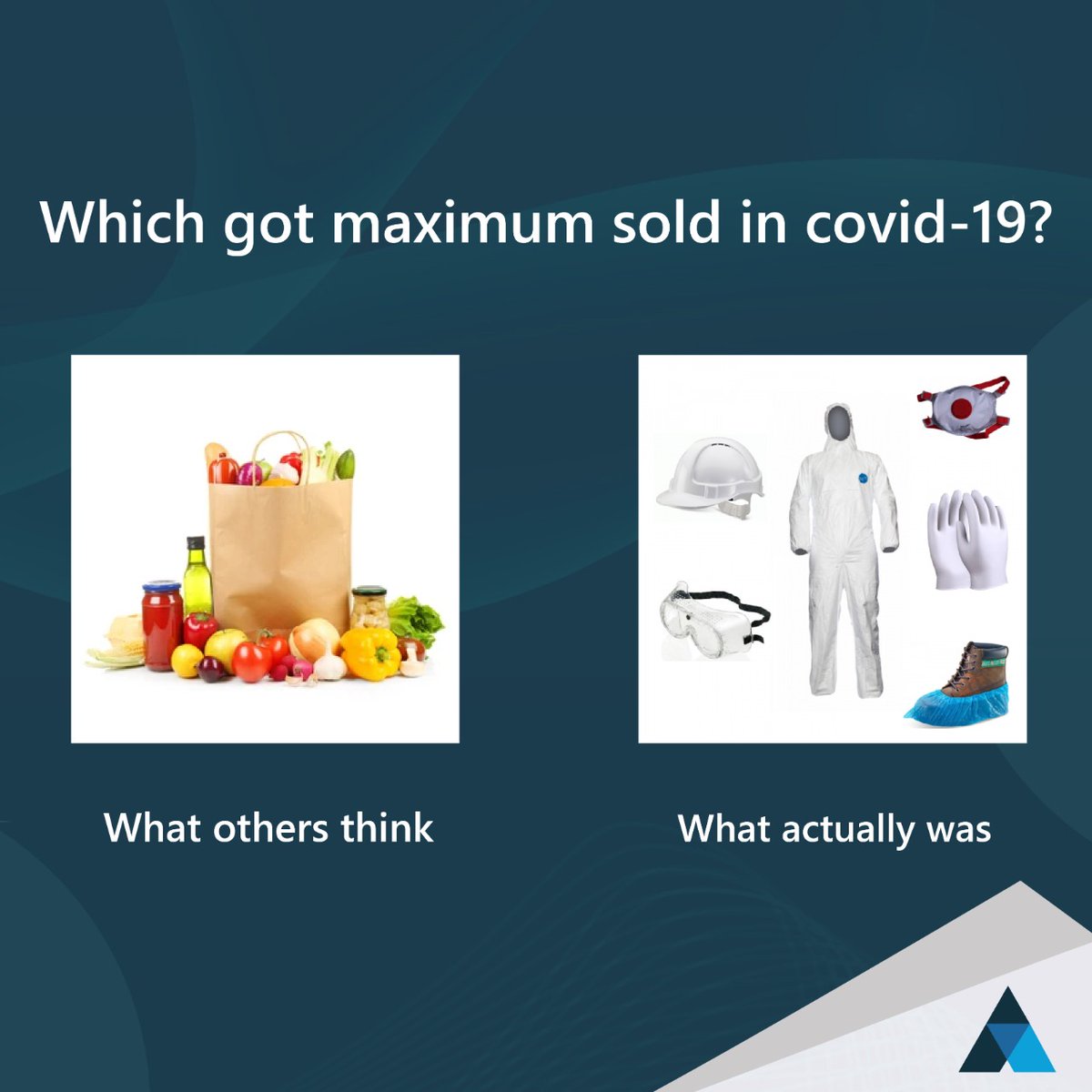 Which got maximum sold in covid-19?

What others think

What actually was